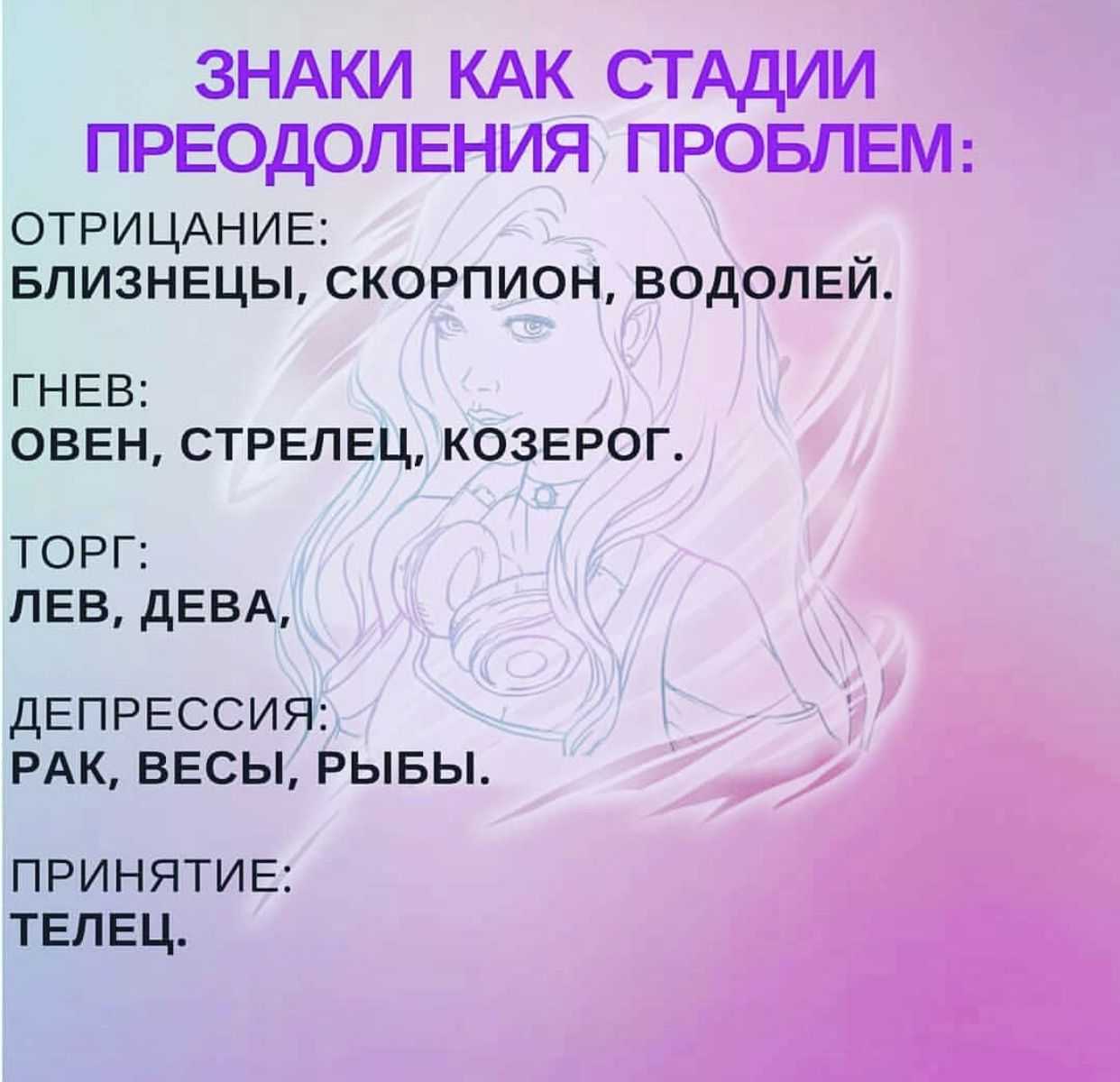 ЗНАКИ КАК СТАДИИ ПРЕОДОЛЕНИЯ ПРОБЛЕМ:

ОТРИЦАНИЕ:
БЛИЗНЕЦЫ, СКОРПИОН, ВОДОЛЕЙ.

ГНЕВ:
ОВЕН, СТРЕЛЕЦ, КОЗЕРОГ.

ТОРГ:
ЛЕВ, ДЕВА,

ДЕПРЕССИЯ:
РАК, ВЕСЫ, РЫБЫ.

ПРИНЯТИЕ:
ТЕЛЕЦ.